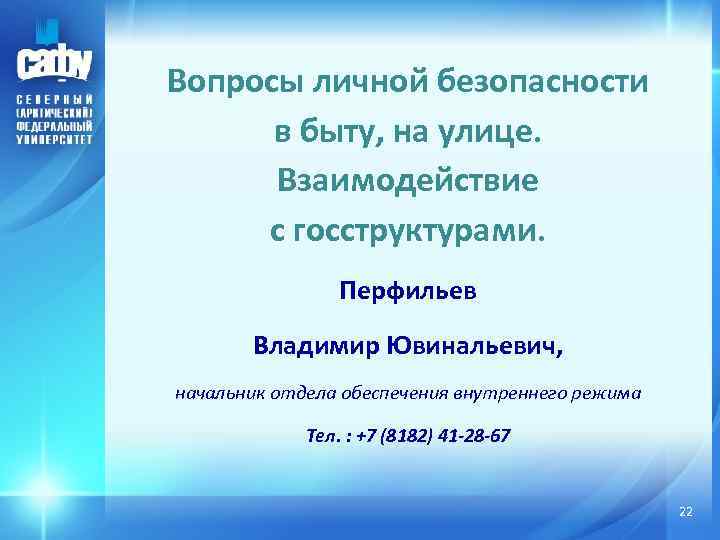 САФУ
СЕВЕРНЫЙ (АРКТИЧЕСКИЙ) ФЕДЕРАЛЬНЫЙ УНИВЕРСИТЕТ

Вопросы личной безопасности в быту, на улице. Взаимодействие с госструктурами.

Перфильев

Владимир Ювинальевич,

начальник отдела обеспечения внутреннего режима

Тел. : +7 (8182) 41-28-67

22